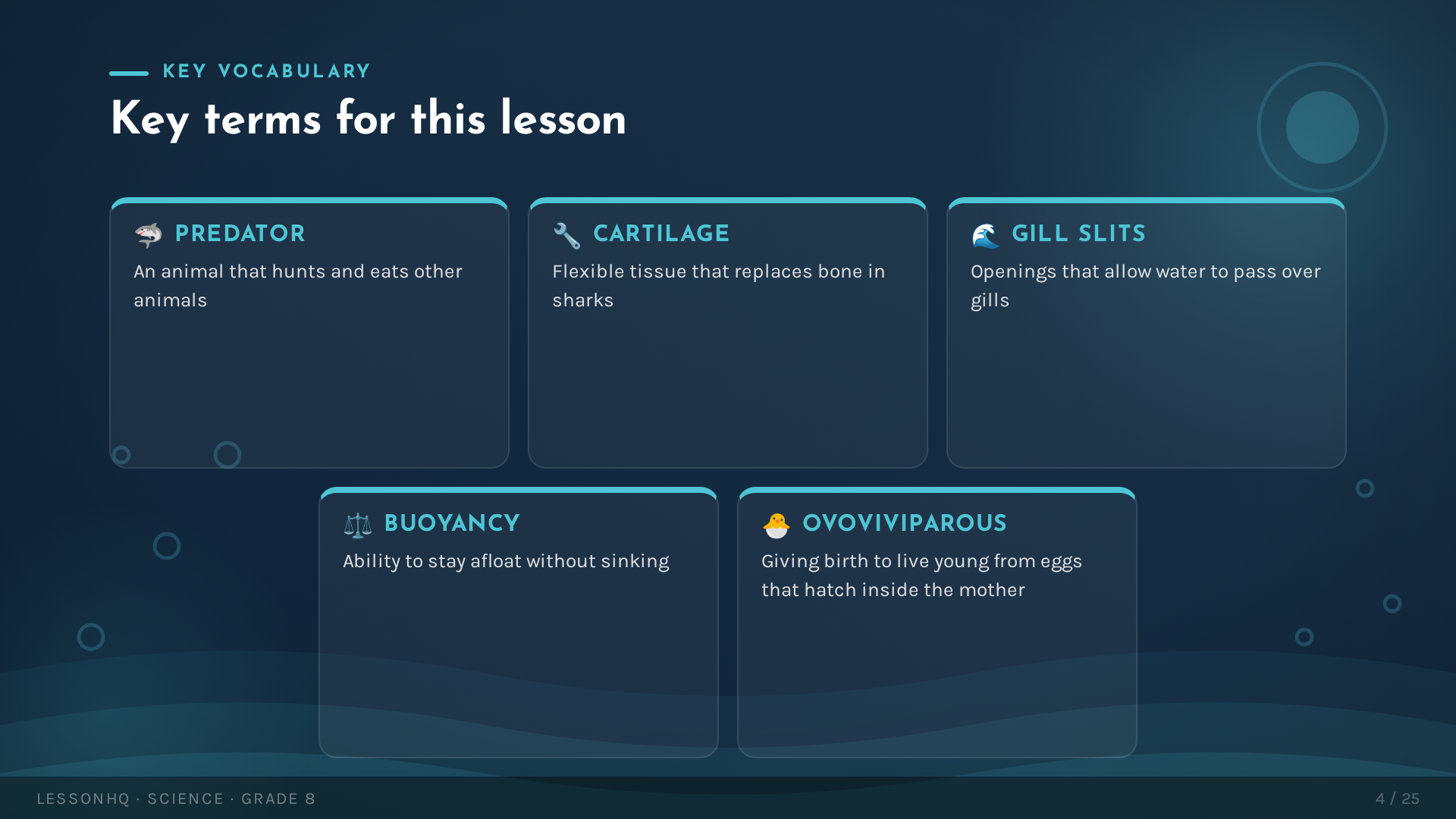 KEY VOCABULARY

Key terms for this lesson

PREDATOR

An animal that hunts and eats other animals

CARTILAGE

Flexible tissue that replaces bone in sharks

GILL SLITS

Openings that allow water to pass over gills

BUOYANCY

Ability to stay afloat without sinking

OVOVIVIPAROUS

Giving birth to live young from eggs that hatch inside the mother

LESSONHQ · SCIENCE · GRADE 8

4 / 25